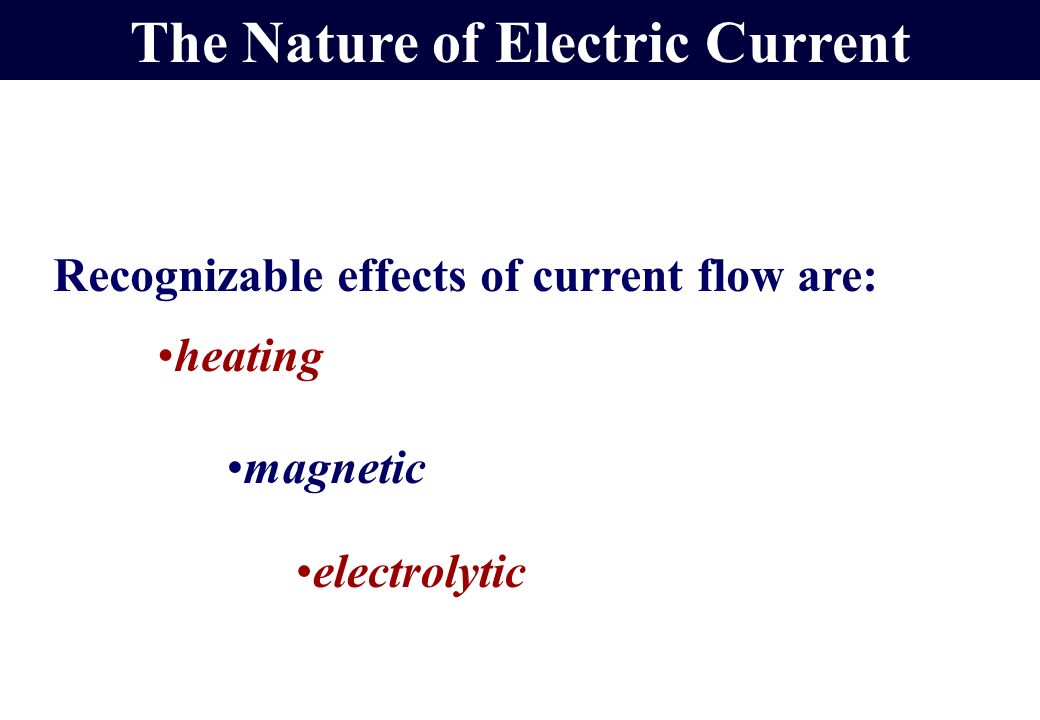 The Nature of Electric Current

Recognizable effects of current flow are:

•heating

•magnetic

•electrolytic